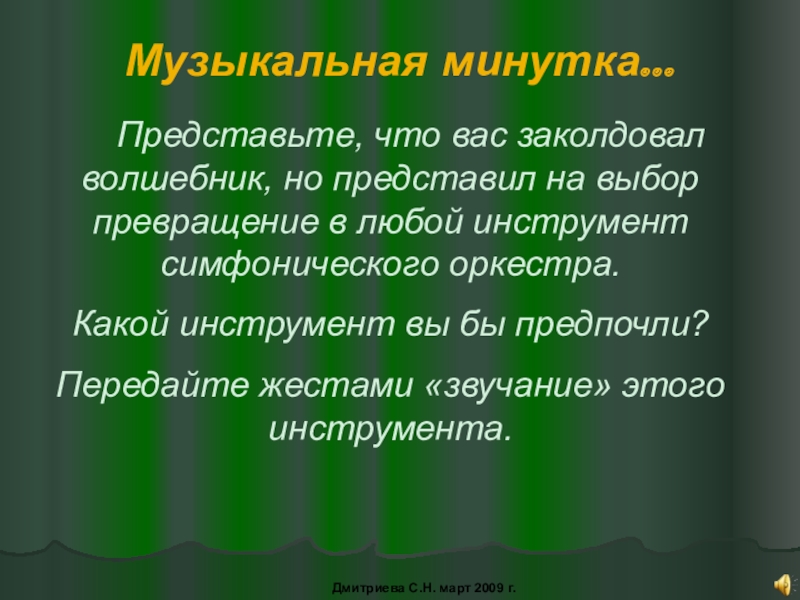 Музыкальная минутка…

Представьте, что вас заколдовал волшебник, но представил на выбор превращение в любой инструмент симфонического оркестра.

Какой инструмент вы бы предпочли?

Передайте жестами «звучание» этого инструмента.

Дмитриева С.Н. март 2009 г.